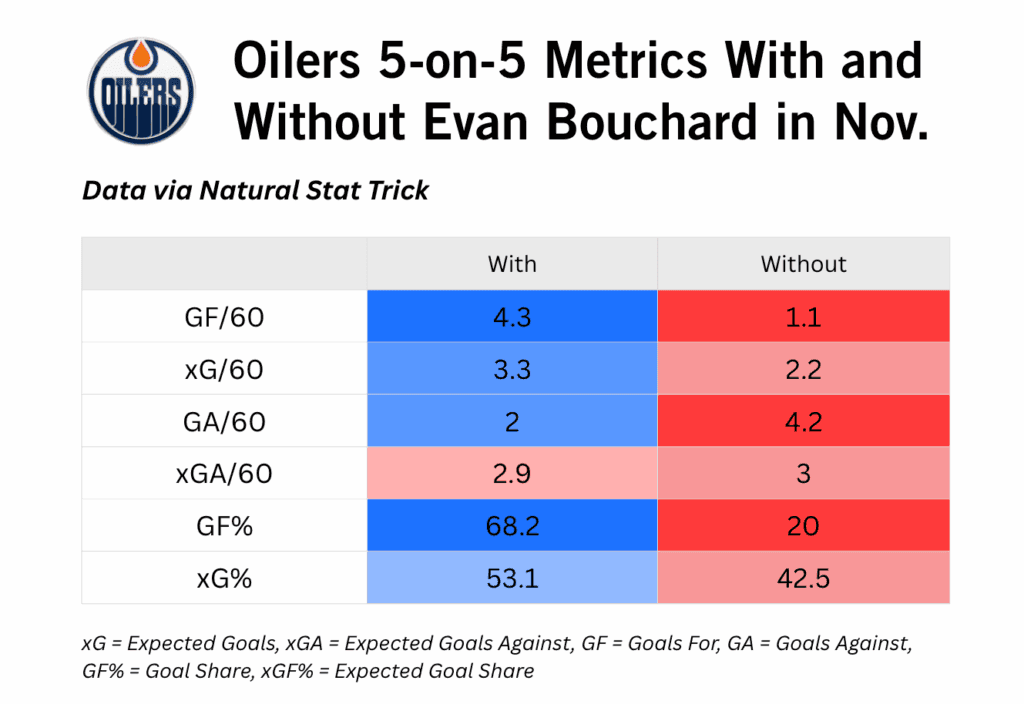 OILERS

Oilers 5-on-5 Metrics With and Without Evan Bouchard in Nov.

Data via Natural Stat Trick

| | With | Without |
|---|---|---|
| GF/60 | 4.3 | 1.1 |
| xG/60 | 3.3 | 2.2 |
| GA/60 | 2 | 4.2 |
| xGA/60 | 2.9 | 3 |
| GF% | 68.2 | 20 |
| xG% | 53.1 | 42.5 |

xG = Expected Goals, xGA = Expected Goals Against, GF = Goals For, GA = Goals Against, GF% = Goal Share, xGF% = Expected Goal Share